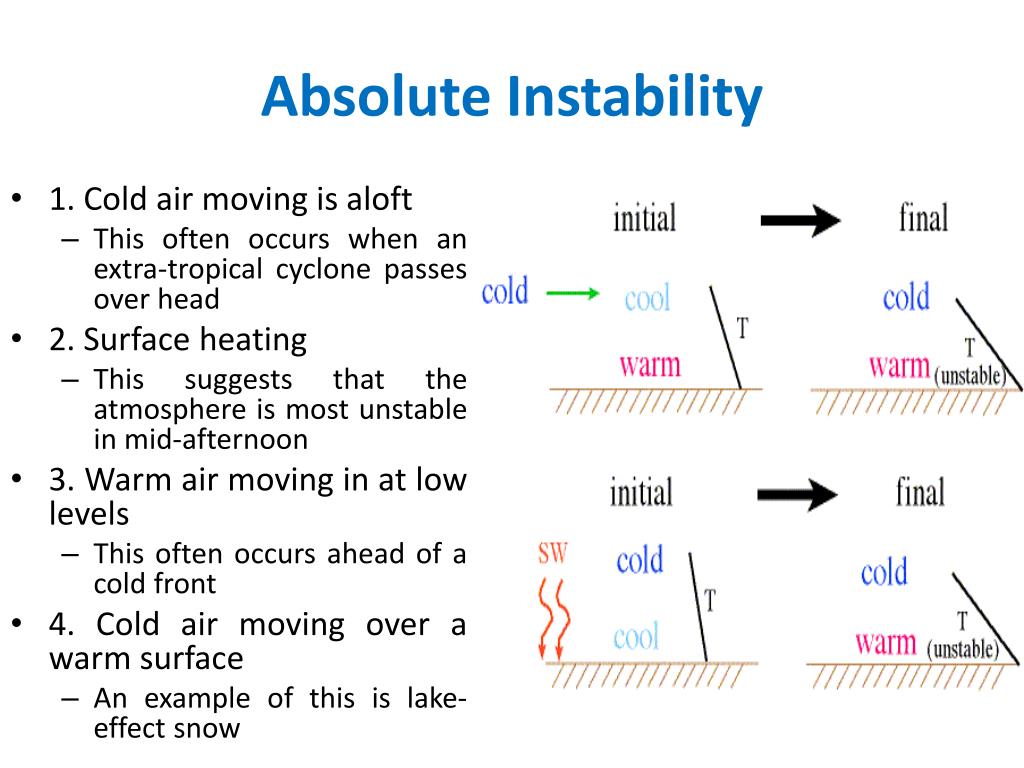 Absolute Instability

• 1. Cold air moving is aloft
– This often occurs when an extra-tropical cyclone passes over head
• 2. Surface heating
– This suggests that the atmosphere is most unstable in mid-afternoon
• 3. Warm air moving in at low levels
– This often occurs ahead of a cold front
• 4. Cold air moving over a warm surface
– An example of this is lake-effect snow

initial final
cold cool T warm
cold T warm (unstable)

initial final
SW cold T cool
cold T warm (unstable)